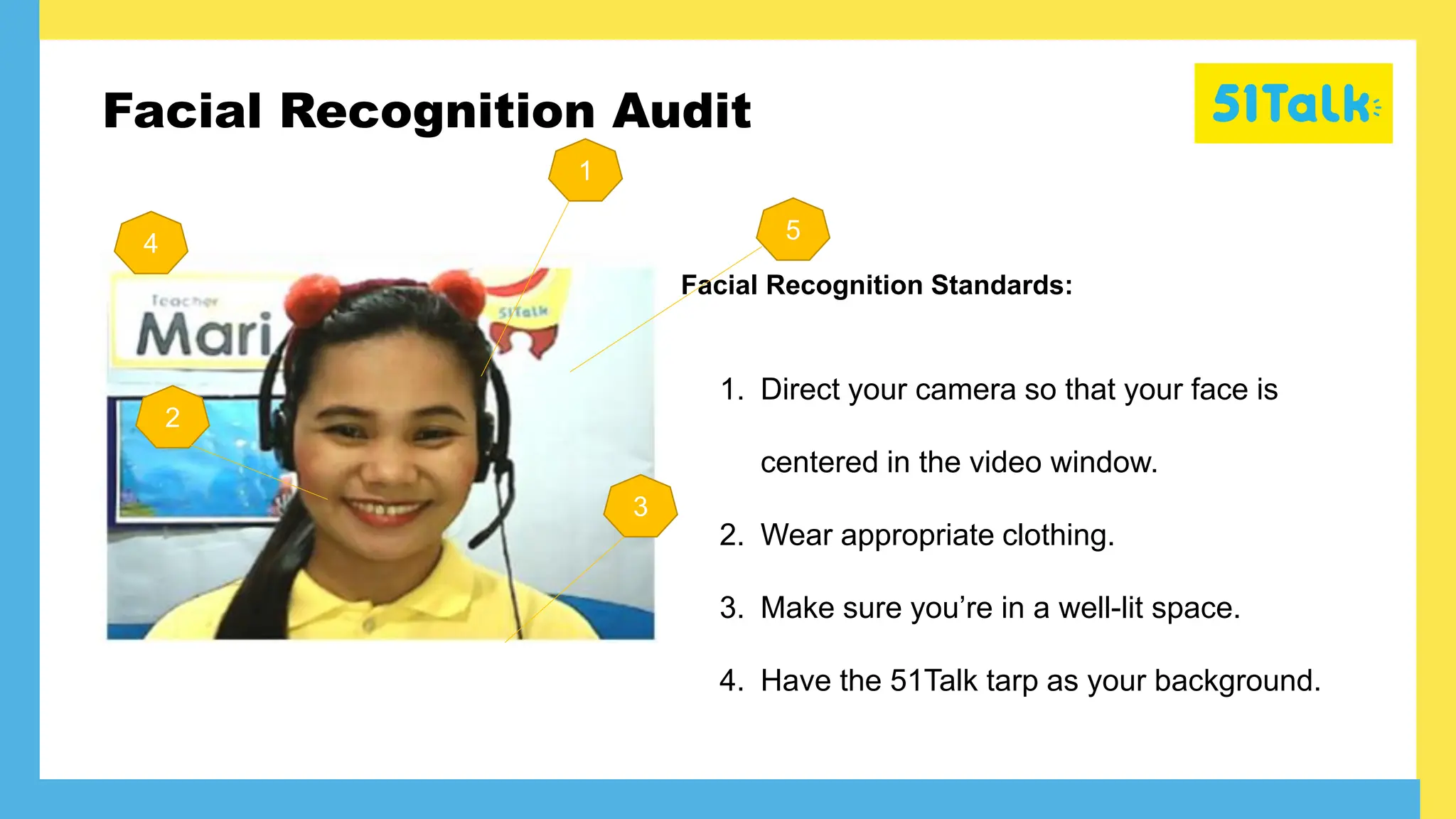 Facial Recognition Audit

51Talk

1

4

5

Teacher
Mari

51Talk

2

3

Facial Recognition Standards:

1. Direct your camera so that your face is centered in the video window.
2. Wear appropriate clothing.
3. Make sure you're in a well-lit space.
4. Have the 51Talk tarp as your background.